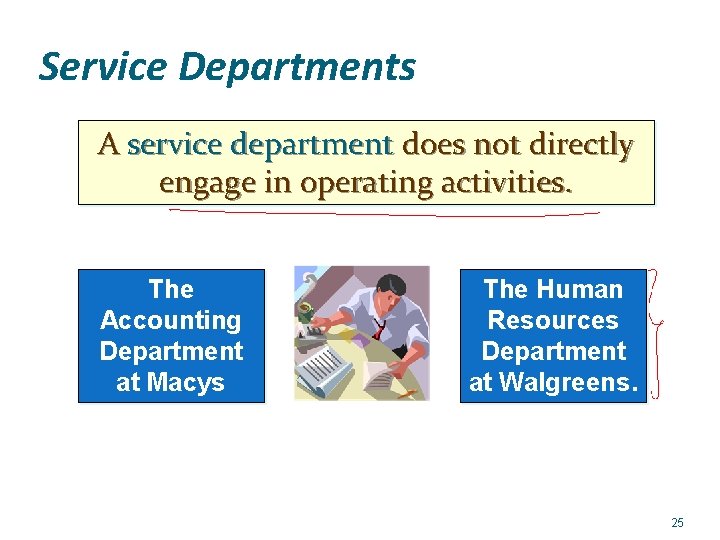 Service Departments

A service department does not directly engage in operating activities.

The Accounting Department at Macys

The Human Resources Department at Walgreens.

25